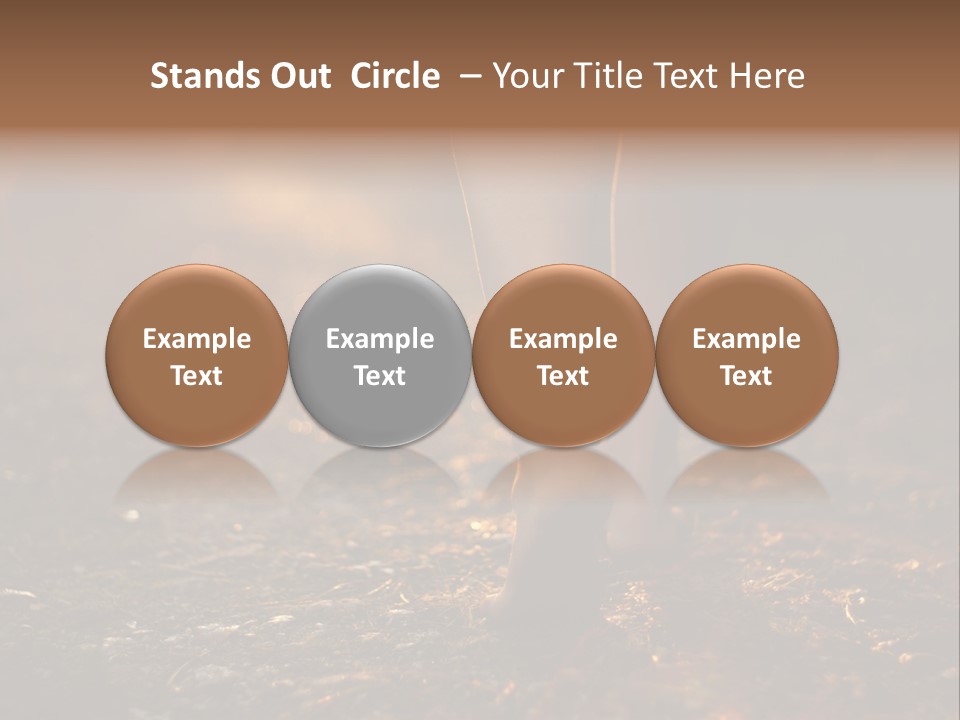 Stands Out  Circle  – Your Title Text Here

Example Text

Example Text

Example Text

Example Text